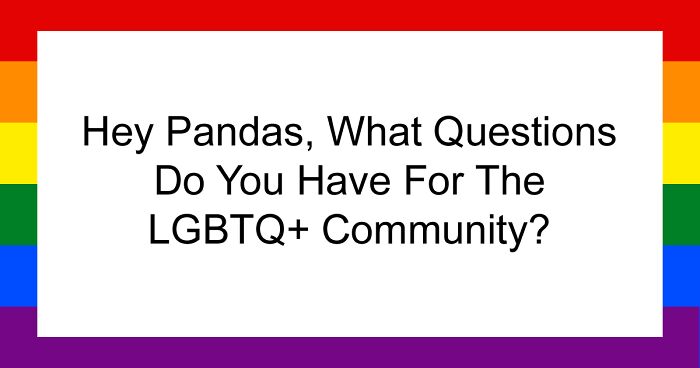 Hey Pandas, What Questions Do You Have For The LGBTQ+ Community?